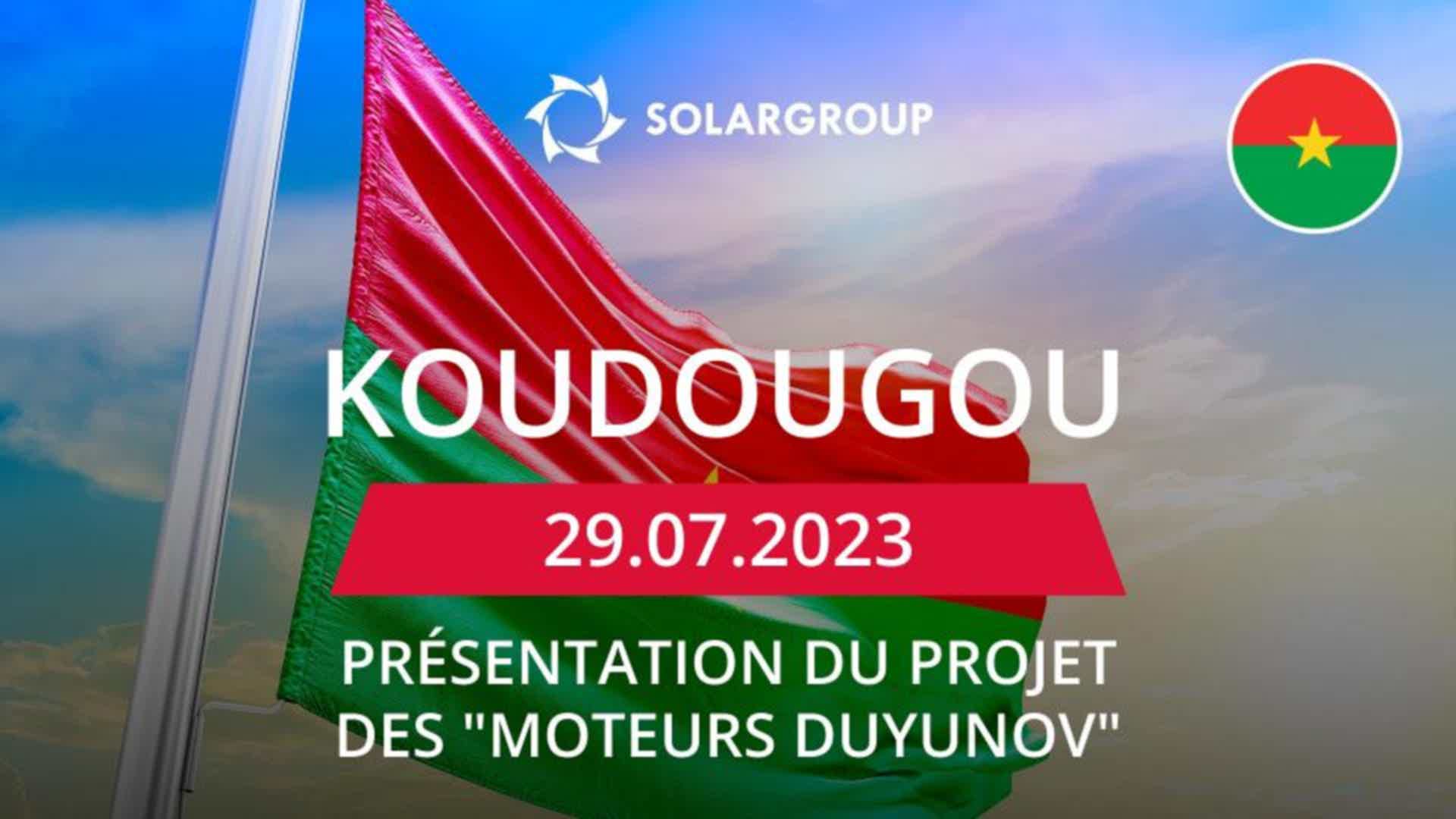 SOLARGROUP

KOUDOUGOU

29.07.2023

PRÉSENTATION DU PROJET DES "MOTEURS DUYUNOV"